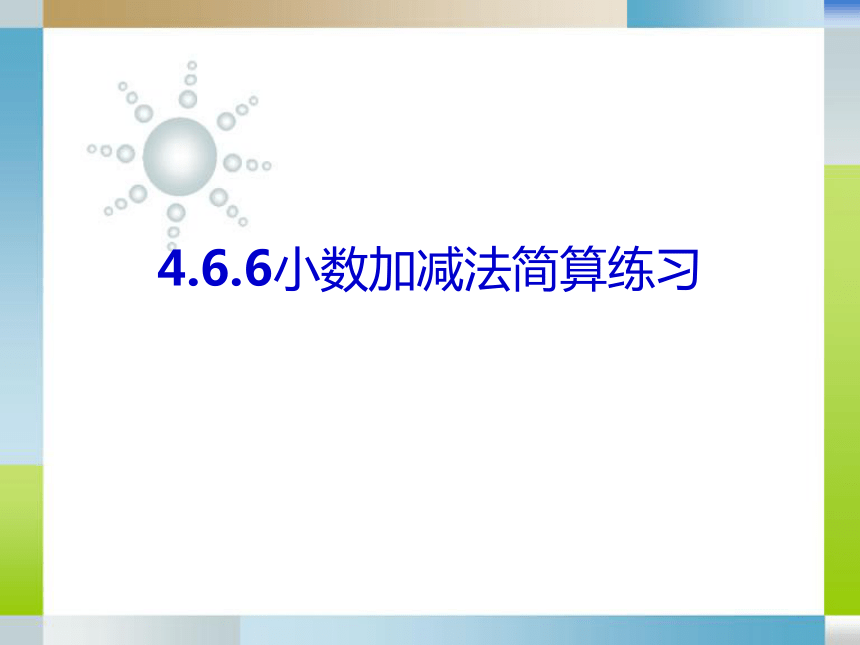 4.6.6小数加减法简算练习